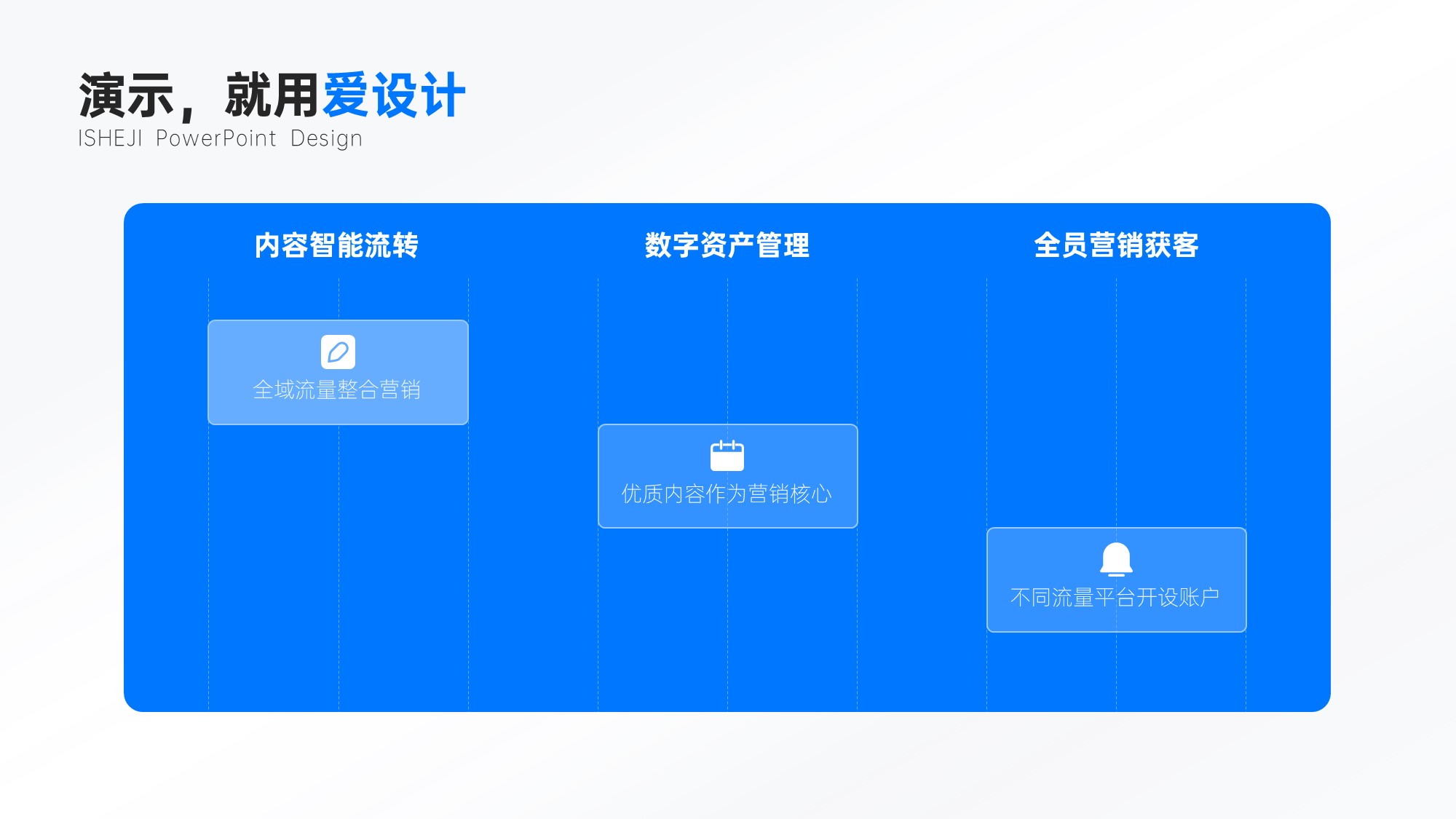 演示，就用爱设计
ISHEJI PowerPoint Design

内容智能流转

数字资产管理

全员营销获客

全域流量整合营销

优质内容作为营销核心

不同流量平台开设账户